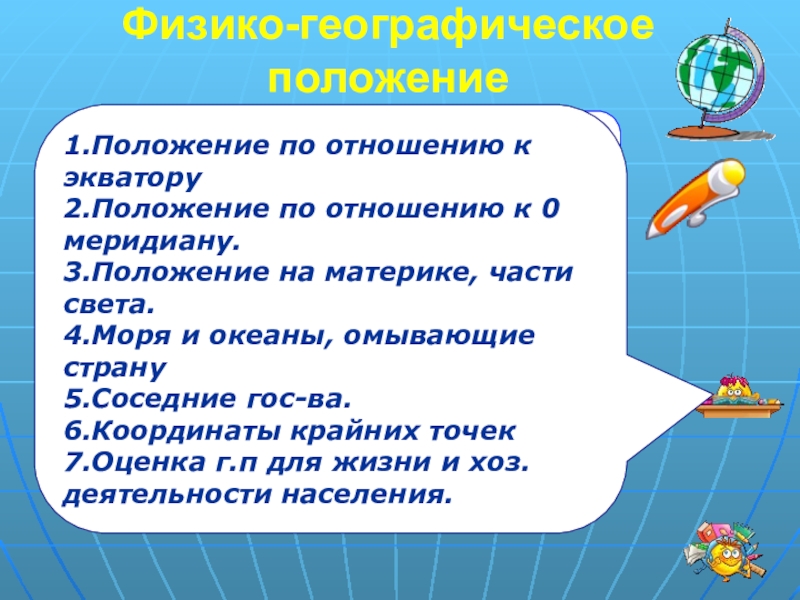 Физико-географическое положение

1.Положение по отношению к экватору
2.Положение по отношению к 0 меридиану.
3.Положение на материке, части света.
4.Моря и океаны, омывающие страну
5.Соседние гос-ва.
6.Координаты крайних точек
7.Оценка г.п для жизни и хоз. деятельности населения.